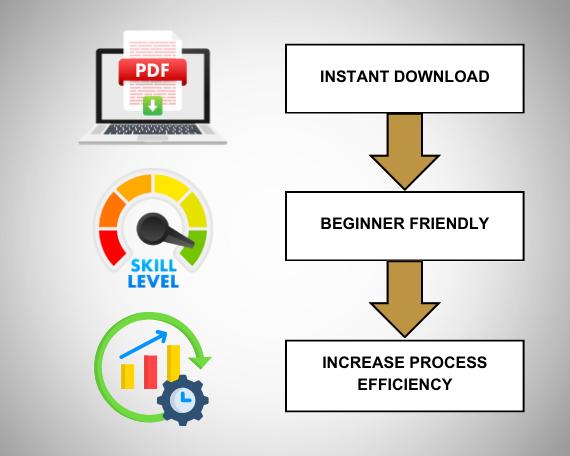 PDF

INSTANT DOWNLOAD

SKILL LEVEL

BEGINNER FRIENDLY

INCREASE PROCESS EFFICIENCY